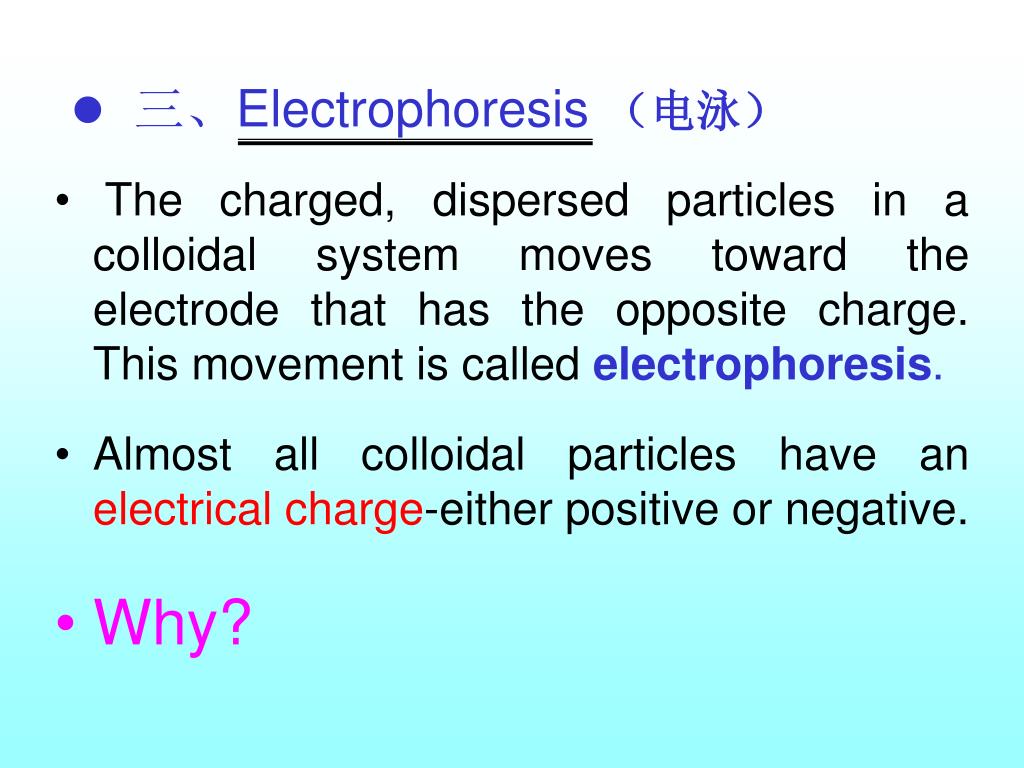 ● 三、Electrophoresis （电泳）

• The charged, dispersed particles in a colloidal system moves toward the electrode that has the opposite charge. This movement is called electrophoresis.

• Almost all colloidal particles have an electrical charge-either positive or negative.

• Why?